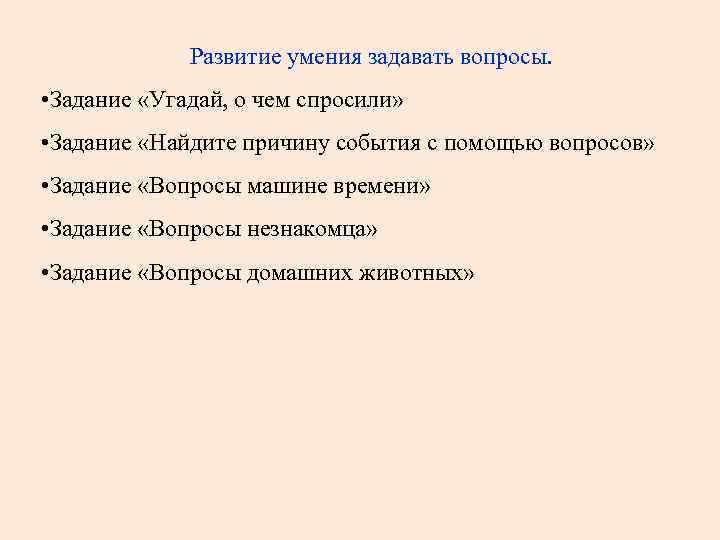 Развитие умения задавать вопросы.

•Задание «Угадай, о чем спросили»

•Задание «Найдите причину события с помощью вопросов»

•Задание «Вопросы машине времени»

•Задание «Вопросы незнакомца»

•Задание «Вопросы домашних животных»